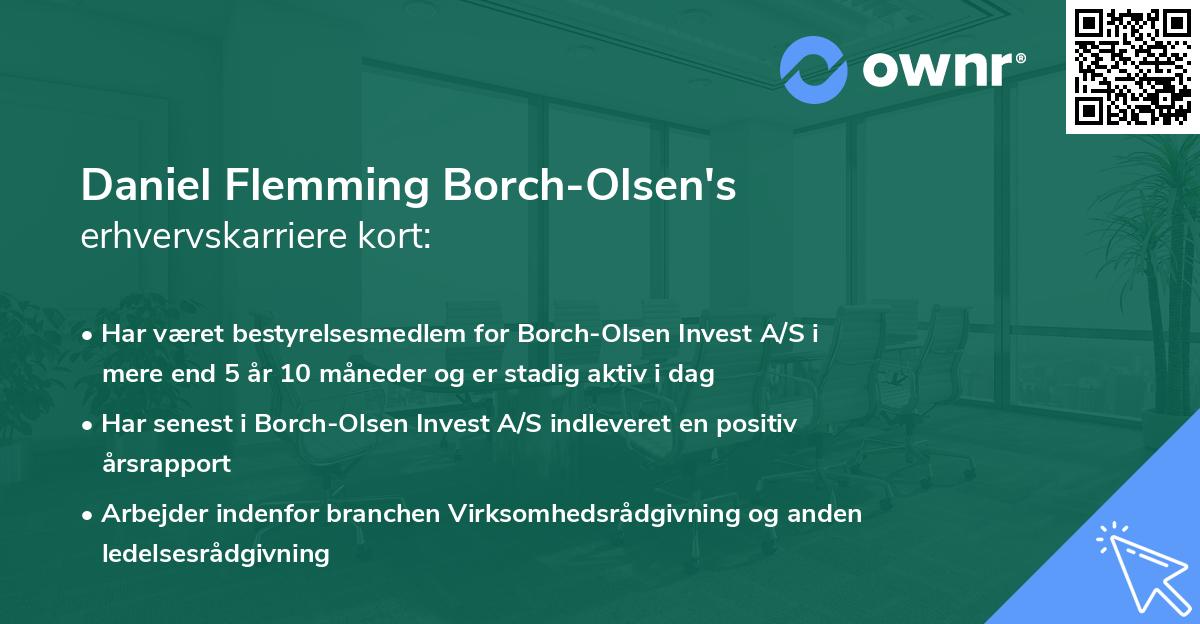 ownr®

Daniel Flemming Borch-Olsen's
erhvervskarriere kort:

• Har været bestyrelsesmedlem for Borch-Olsen Invest A/S i mere end 5 år 10 måneder og er stadig aktiv i dag

• Har senest i Borch-Olsen Invest A/S indleveret en positiv årsrapport

• Arbejder indenfor branchen Virksomhedsrådgivning og anden ledelsesrådgivning